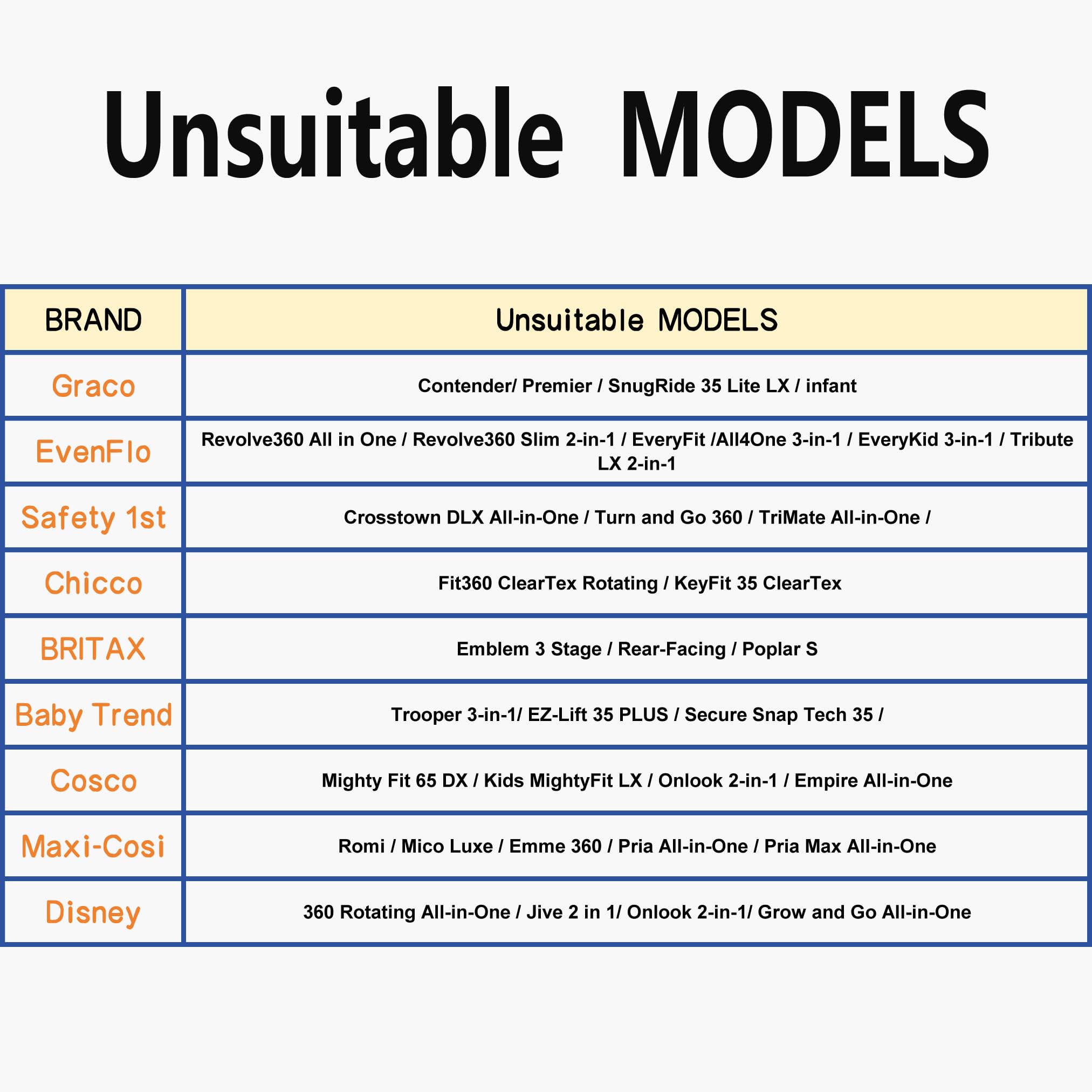 Unsuitable MODELS

| BRAND | Unsuitable MODELS |
|---|---|
| Graco | Contender/ Premier / SnugRide 35 Lite LX / infant |
| EvenFlo | Revolve360 All in One / Revolve360 Slim 2-in-1 / EveryFit /All4One 3-in-1 / EveryKid 3-in-1 / Tribute LX 2-in-1 |
| Safety 1st | Crosstown DLX All-in-One / Turn and Go 360 / TriMate All-in-One / |
| Chicco | Fit360 ClearTex Rotating / KeyFit 35 ClearTex |
| BRITAX | Emblem 3 Stage / Rear-Facing / Poplar S |
| Baby Trend | Trooper 3-in-1/ EZ-Lift 35 PLUS / Secure Snap Tech 35 / |
| Cosco | Mighty Fit 65 DX / Kids MightyFit LX / Onlook 2-in-1 / Empire All-in-One |
| Maxi-Cosi | Romi / Mico Luxe / Emme 360 / Pria All-in-One / Pria Max All-in-One |
| Disney | 360 Rotating All-in-One / Jive 2 in 1/ Onlook 2-in-1/ Grow and Go All-in-One |